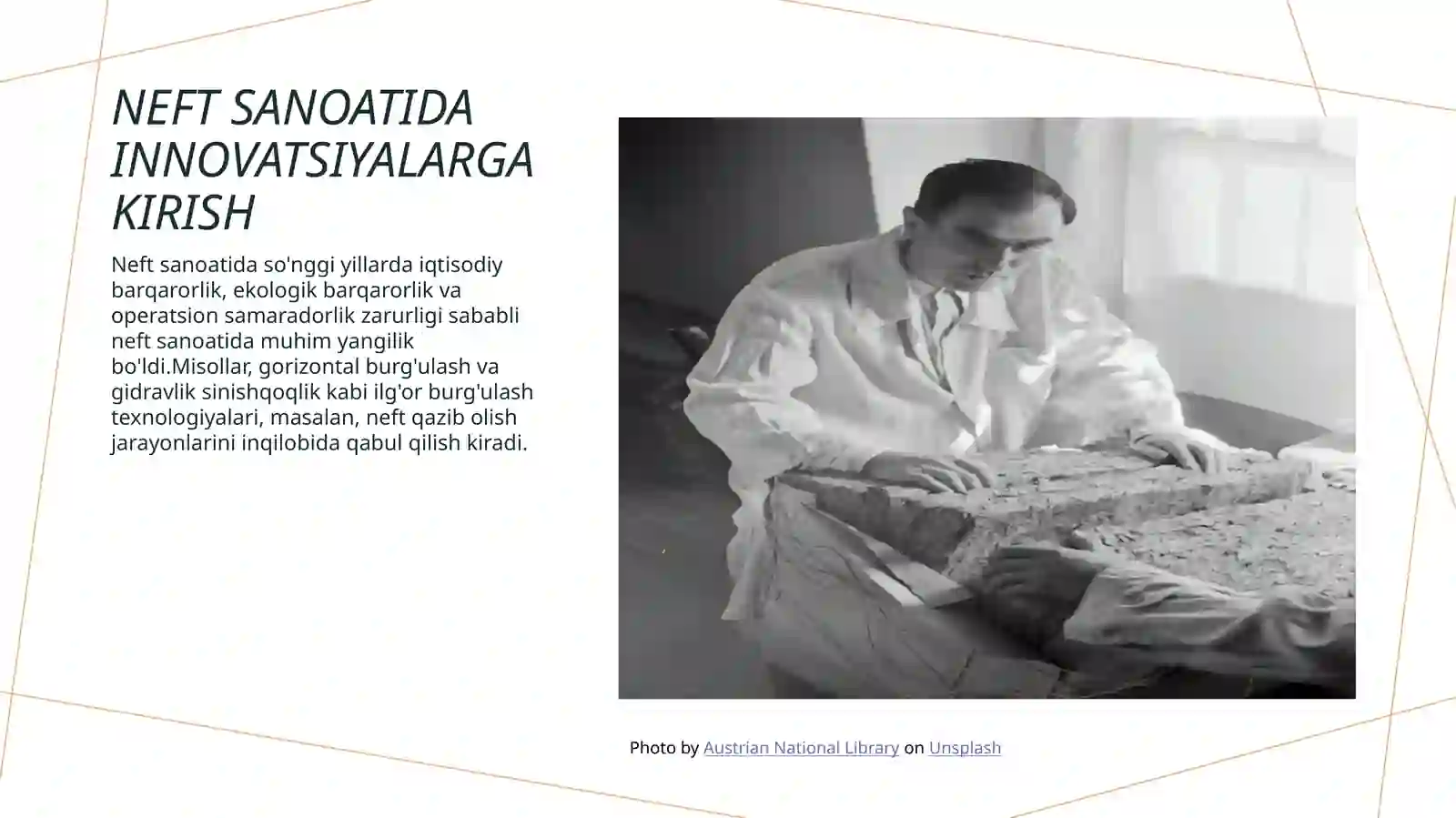 NEFT SANOATIDA INNOVATSIYALARGA KIRISH

Neft sanoatida so'nggi yillarda iqtisodiy barqarorlik, ekologik barqarorlik va operatsion samaradorlik zarurligi sababli neft sanoatida muhim yangilik bo'ldi.Misollar, gorizontal burg'ulash va gidravlik sinishqoqlik kabi ilg'or burg'ulash texnologiyalari, masalan, neft qazib olish jarayonlarini inqilobida qabul qilish kiradi.

Photo by Austrian National Library on Unsplash